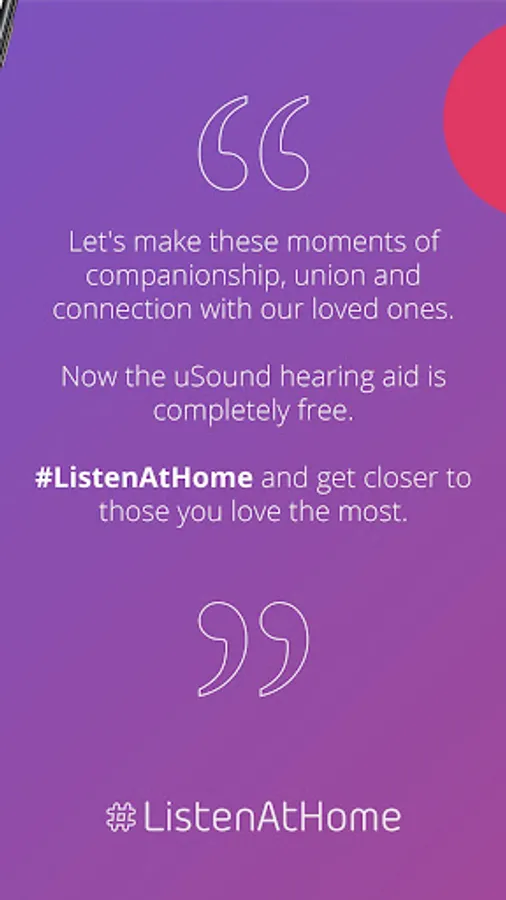 “

Let's make these moments of companionship, union and connection with our loved ones.

Now the uSound hearing aid is completely free.

#ListenAtHome and get closer to those you love the most.

”

#ListenAtHome